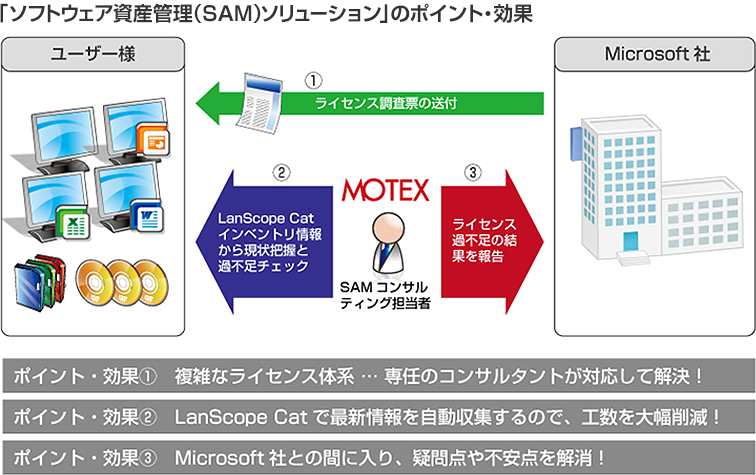 「ソフトウェア資産管理(SAM)ソリューション」のポイント・効果

ユーザー様

Microsoft 社

①
ライセンス調査票の送付

②
LanScope Cat インベントリ情報から現状把握と過不足チェック

MOTEX

SAM コンサルティング担当者

③
ライセンス過不足の結果を報告

ポイント・効果① 複雑なライセンス体系 … 専任のコンサルタントが対応して解決！

ポイント・効果② LanScope Cat で最新情報を自動収集するので、工数を大幅削減！

ポイント・効果③ Microsoft 社との間に入り、疑問点や不安点を解消！